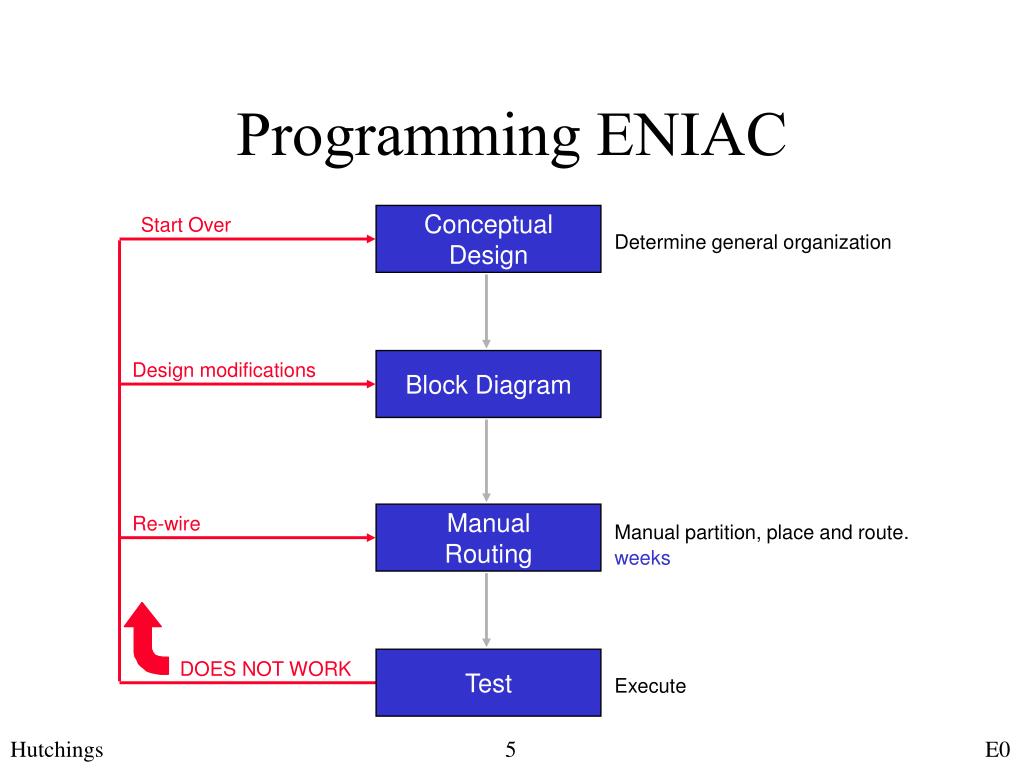 Programming ENIAC

Start Over

Conceptual Design

Determine general organization

Design modifications

Block Diagram

Re-wire

Manual Routing

Manual partition, place and route.
weeks

DOES NOT WORK

Test

Execute

Hutchings

5

E0